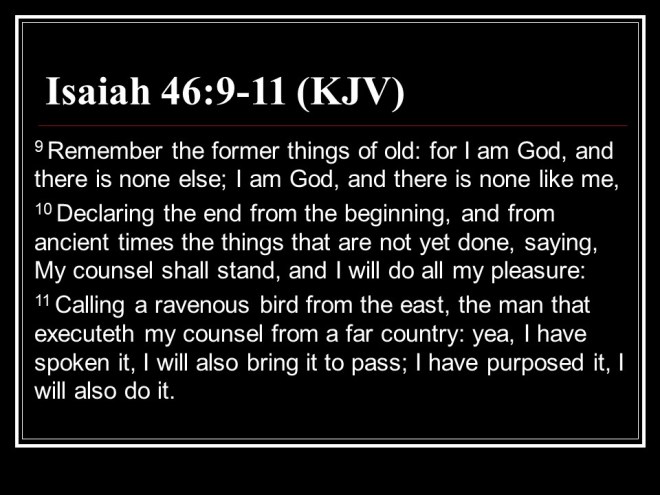 Isaiah 46:9-11 (KJV)

$^{9}$ Remember the former things of old: for I am God, and there is none else; I am God, and there is none like me,

$^{10}$ Declaring the end from the beginning, and from ancient times the things that are not yet done, saying, My counsel shall stand, and I will do all my pleasure:

$^{11}$ Calling a ravenous bird from the east, the man that executeth my counsel from a far country: yea, I have spoken it, I will also bring it to pass; I have purposed it, I will also do it.